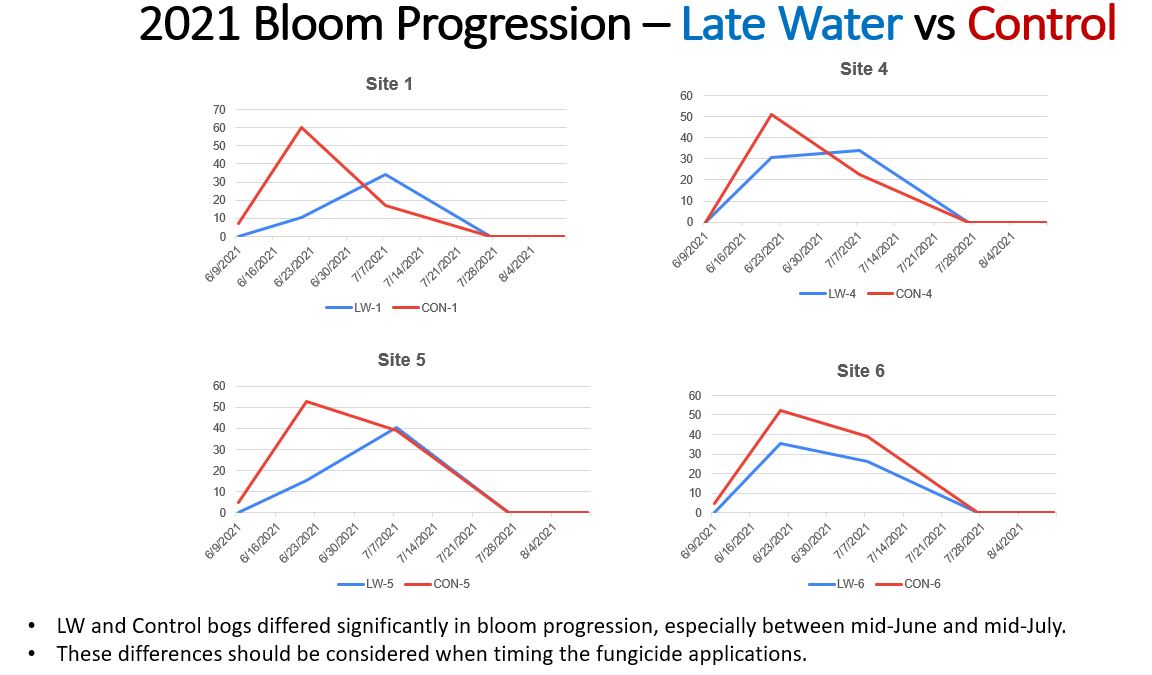 2021 Bloom Progression – Late Water vs Control

Site 1

70
60
50
40
30
20
10
0

6/9/2021 6/16/2021 6/23/2021 6/30/2021 7/7/2021 7/14/2021 7/21/2021 7/28/2021 8/4/2021

LW-1 CON-1

Site 4

60
50
40
30
20
10
0

6/9/2021 6/16/2021 6/23/2021 6/30/2021 7/7/2021 7/14/2021 7/21/2021 7/28/2021 8/4/2021

LW-4 CON-4

Site 5

60
50
40
30
20
10
0

6/9/2021 6/16/2021 6/23/2021 6/30/2021 7/7/2021 7/14/2021 7/21/2021 7/28/2021 8/4/2021

LW-5 CON-5

Site 6

60
50
40
30
20
10
0

6/9/2021 6/16/2021 6/23/2021 6/30/2021 7/7/2021 7/14/2021 7/21/2021 7/28/2021 8/4/2021

LW-6 CON-6

• LW and Control bogs differed significantly in bloom progression, especially between mid-June and mid-July.
• These differences should be considered when timing the fungicide applications.